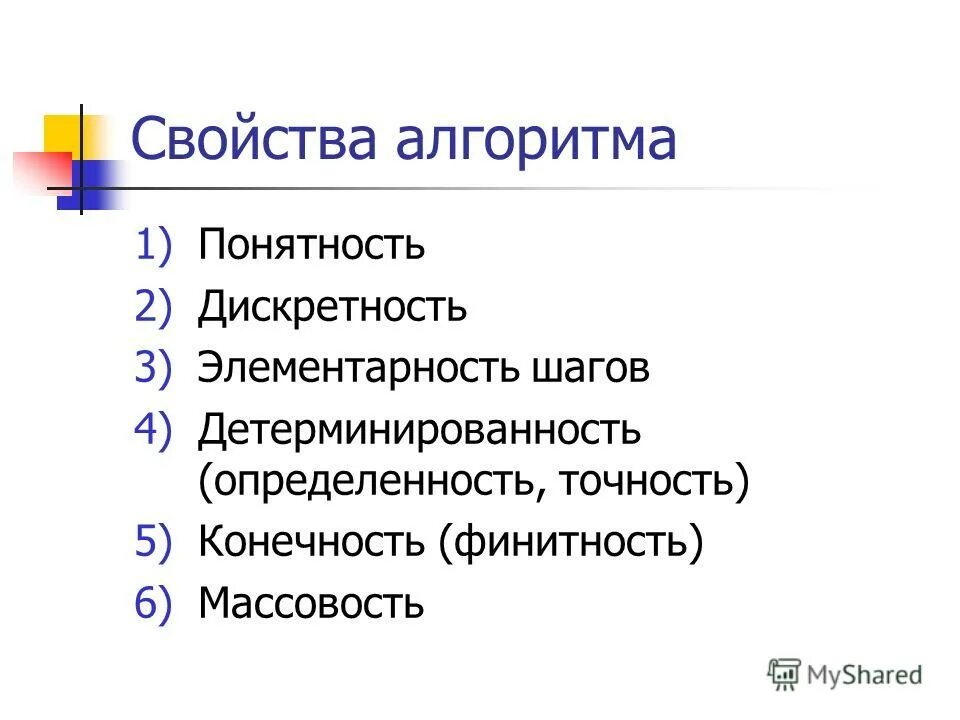 Свойства алгоритма

1) Понятность
2) Дискретность
3) Элементарность шагов
4) Детерминированность (определенность, точность)
5) Конечность (финитность)
6) Массовость

MyShared